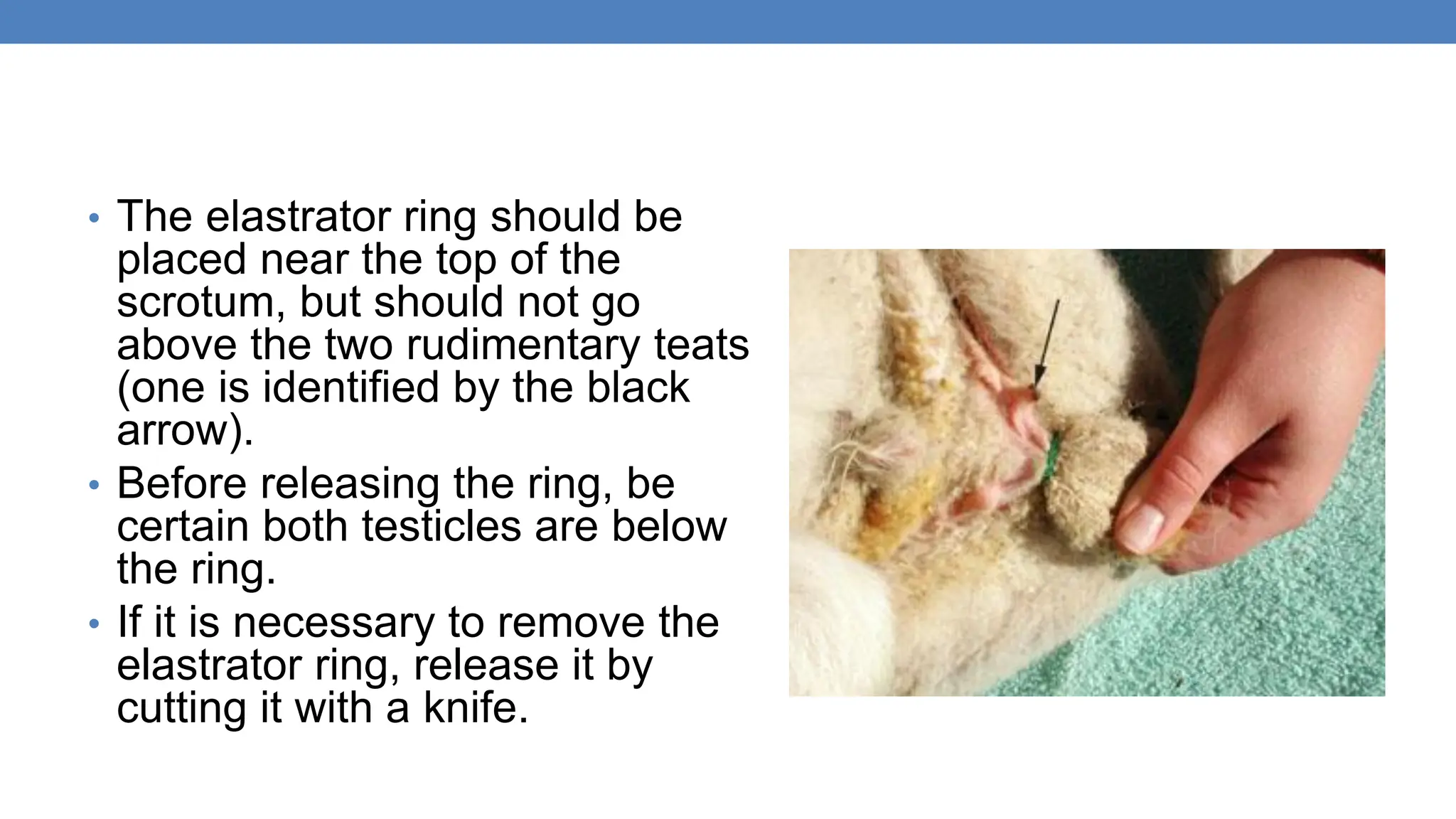 • The elastrator ring should be placed near the top of the scrotum, but should not go above the two rudimentary teats (one is identified by the black arrow).

• Before releasing the ring, be certain both testicles are below the ring.

• If it is necessary to remove the elastrator ring, release it by cutting it with a knife.